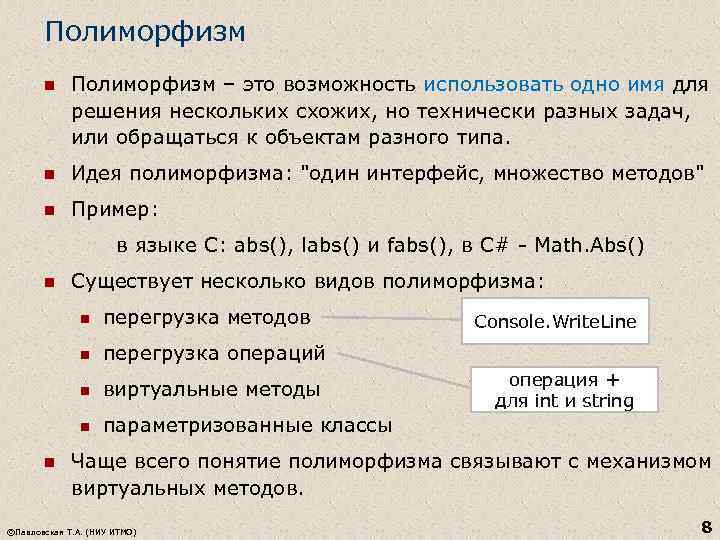 Полиморфизм

Полиморфизм – это возможность использовать одно имя для решения нескольких схожих, но технически разных задач, или обращаться к объектам разного типа.

Идея полиморфизма: "один интерфейс, множество методов"

Пример:

в языке С: abs(), labs() и fabs(), в C# - Math.Abs()

Существует несколько видов полиморфизма:

перегрузка методов

перегрузка операций

виртуальные методы

параметризованные классы

Console.WriteLine

операция + для int и string

Чаще всего понятие полиморфизма связывают с механизмом виртуальных методов.

©Павловская Т.А. (НИУ ИТМО)

8